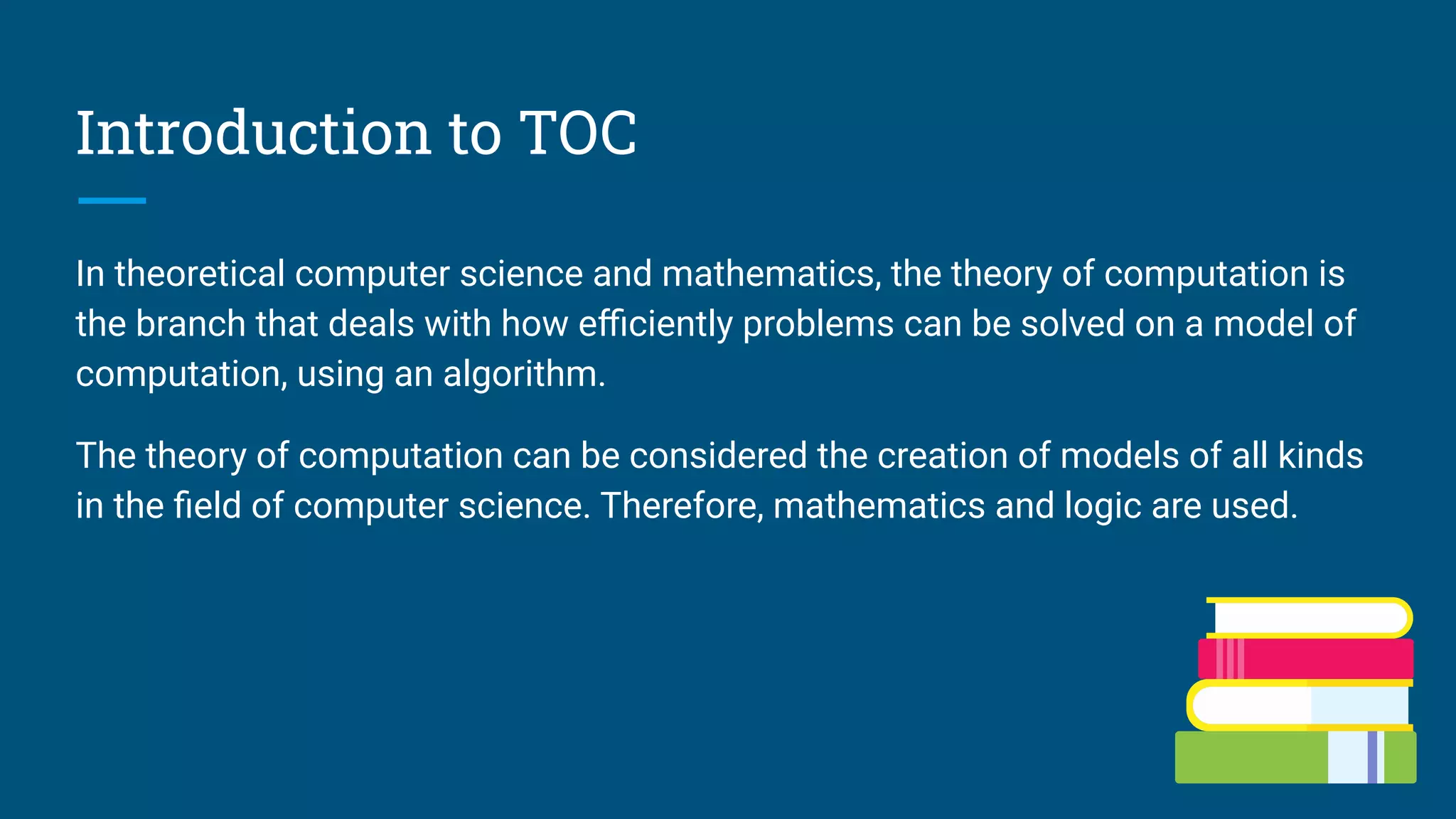 Introduction to TOC

In theoretical computer science and mathematics, the theory of computation is the branch that deals with how efficiently problems can be solved on a model of computation, using an algorithm.

The theory of computation can be considered the creation of models of all kinds in the field of computer science. Therefore, mathematics and logic are used.